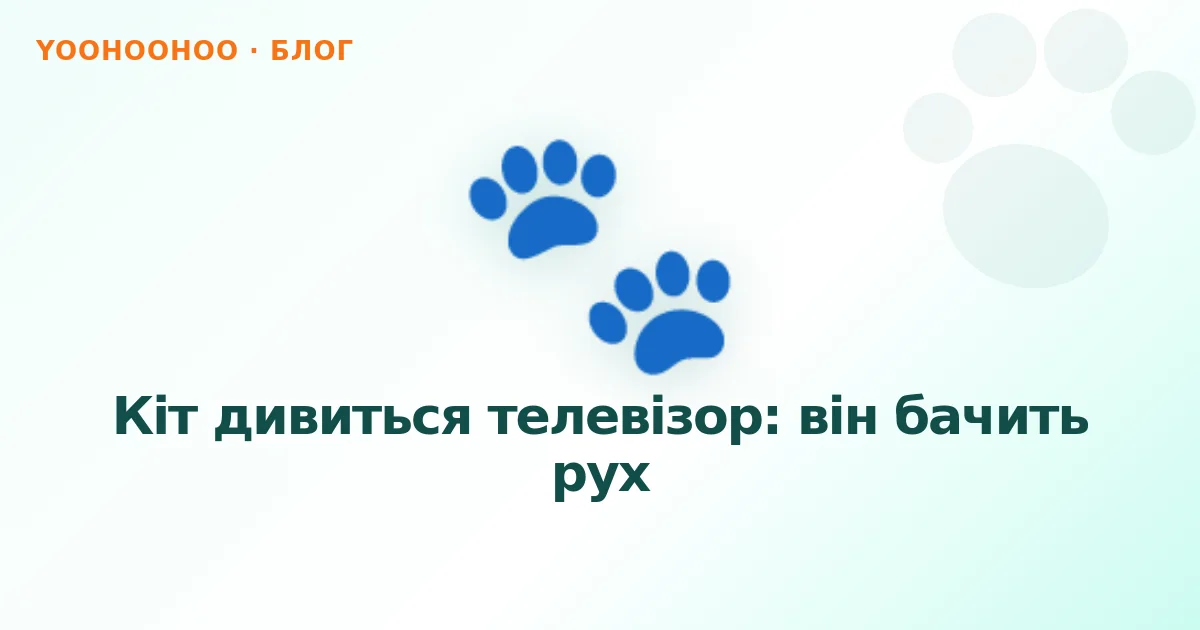 YOOHOOHOO · БЛОГ

Кіт дивиться телевізор: він бачить рух